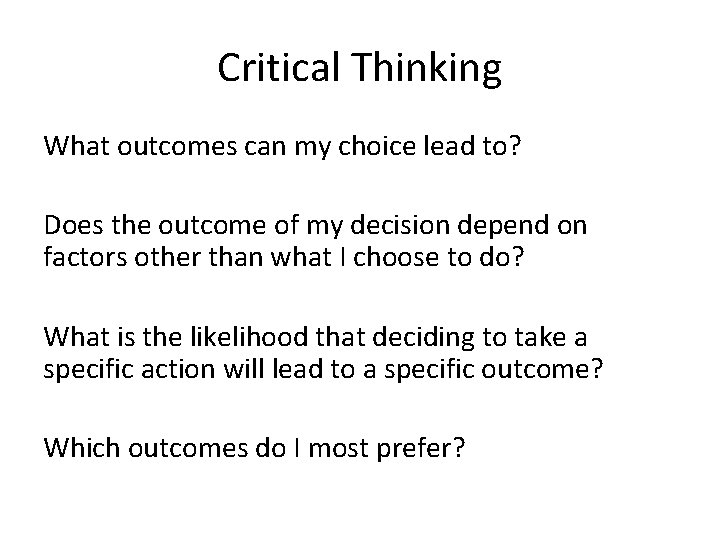 Critical Thinking

What outcomes can my choice lead to?

Does the outcome of my decision depend on factors other than what I choose to do?

What is the likelihood that deciding to take a specific action will lead to a specific outcome?

Which outcomes do I most prefer?